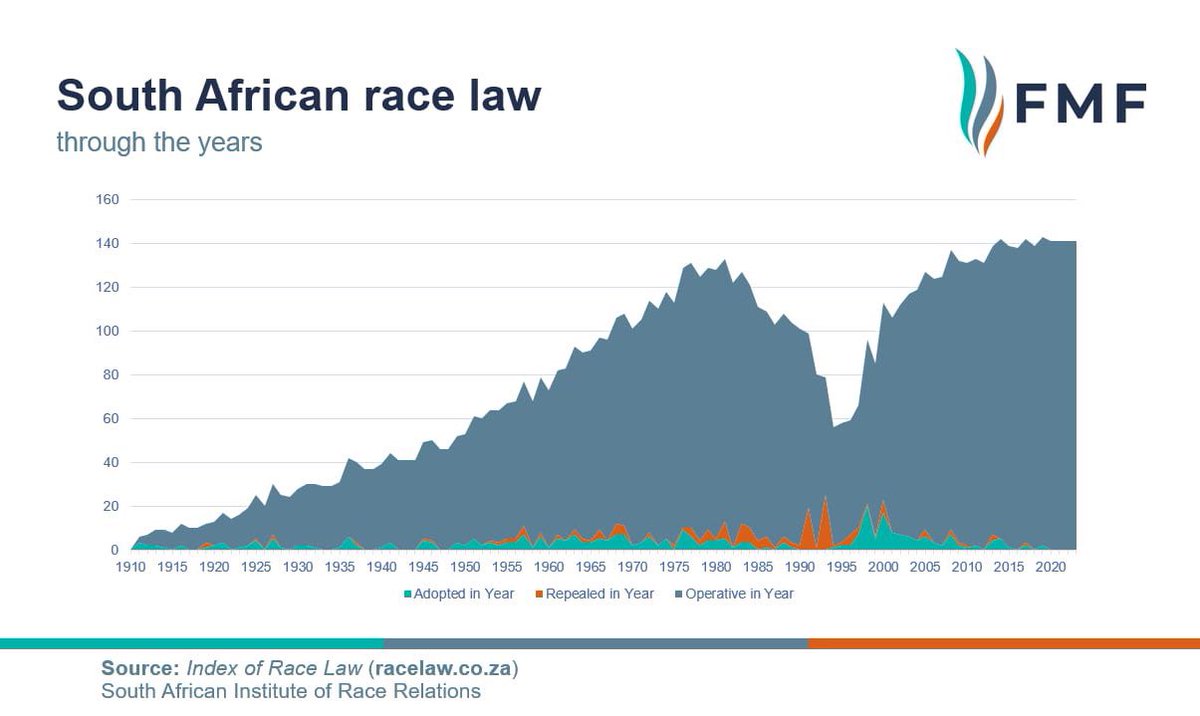 South African race law
through the years

FMF

160
140
120
100
80
60
40
20
0

1910 1915 1920 1925 1930 1935 1940 1945 1950 1955 1960 1965 1970 1975 1980 1985 1990 1995 2000 2005 2010 2015 2020

Adopted in Year
Repealed in Year
Operative in Year

Source: Index of Race Law (racelaw.co.za)
South African Institute of Race Relations